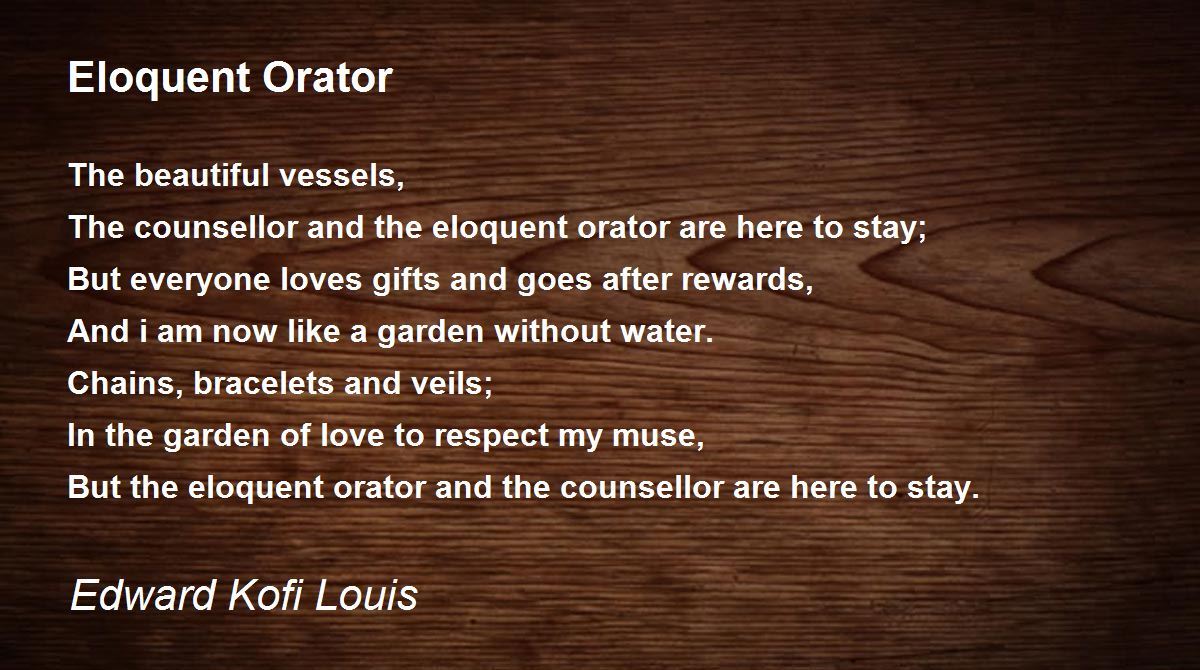 Eloquent Orator

The beautiful vessels,
The counsellor and the eloquent orator are here to stay;
But everyone loves gifts and goes after rewards,
And i am now like a garden without water.
Chains, bracelets and veils;
In the garden of love to respect my muse,
But the eloquent orator and the counsellor are here to stay.

Edward Kofi Louis